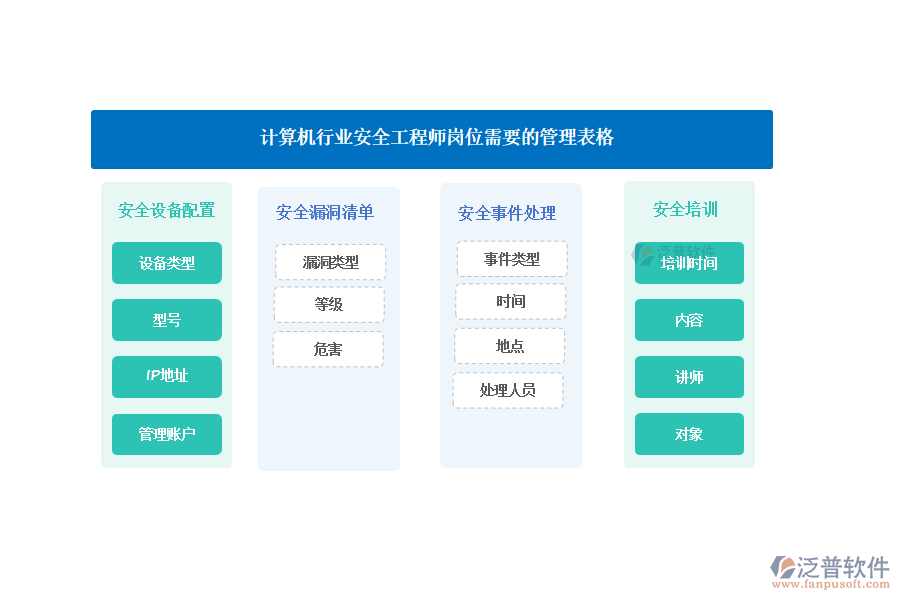 计算机行业安全工程师岗位需要的管理表格

安全设备配置

设备类型

型号

IP地址

管理账户

安全漏洞清单

漏洞类型

等级

危害

安全事件处理

事件类型

时间

地点

处理人员

安全培训

泛普软件

培训时间

内容

讲师

对象

泛普软件
www.fanpusoft.com